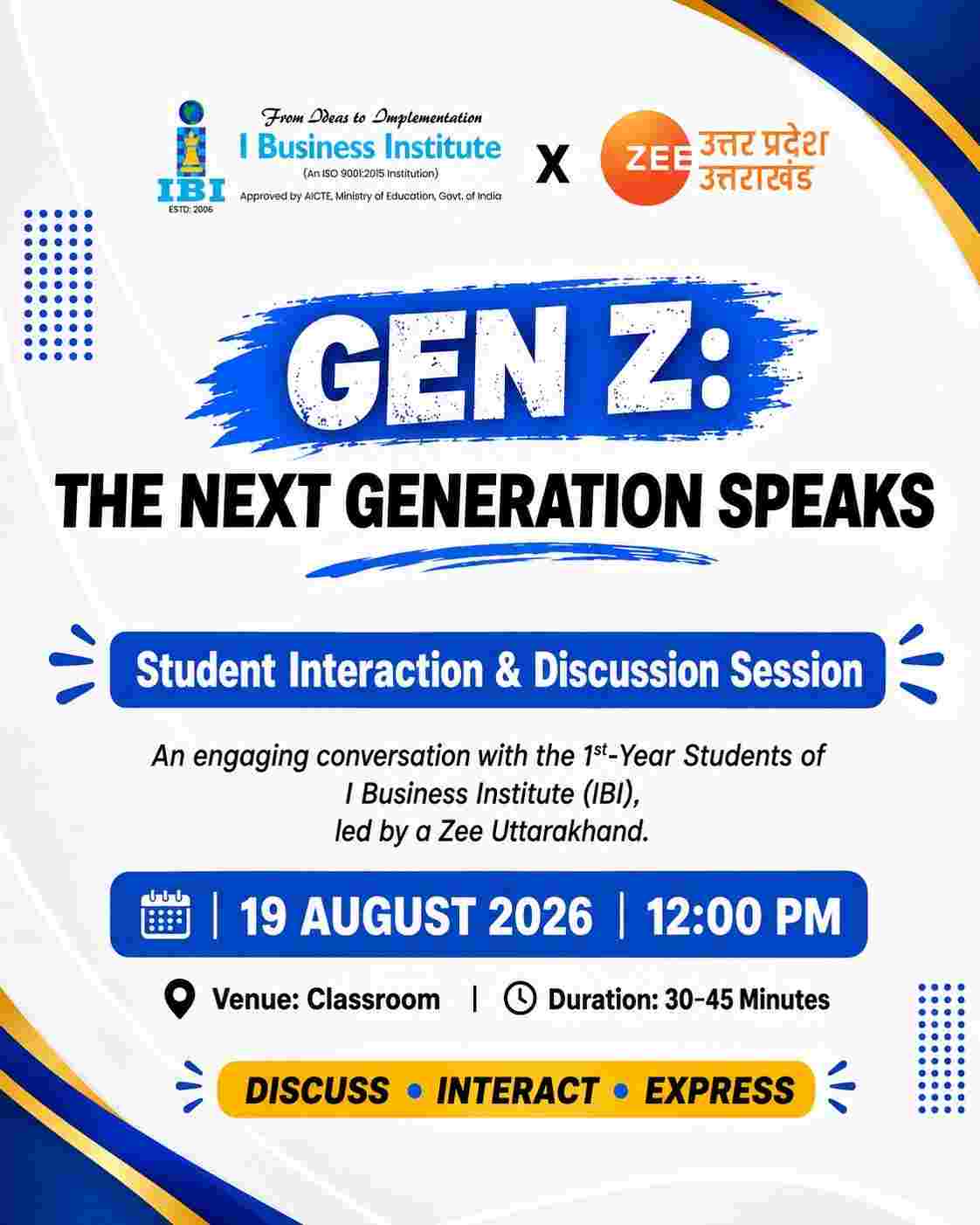 IBI
ESTD: 2006
From Ideas to Implementation
I Business Institute
(An ISO 9001:2015 Institution)
Approved by AICTE, Ministry of Education, Govt. of India

X

ZEE उत्तर प्रदेश उत्तराखंड

GEN Z:
THE NEXT GENERATION SPEAKS

Student Interaction & Discussion Session

An engaging conversation with the 1$^{st}$-Year Students of I Business Institute (IBI), led by a Zee Uttarakhand.

| 19 AUGUST 2026 | 12:00 PM

Venue: Classroom | Duration: 30-45 Minutes

DISCUSS • INTERACT • EXPRESS